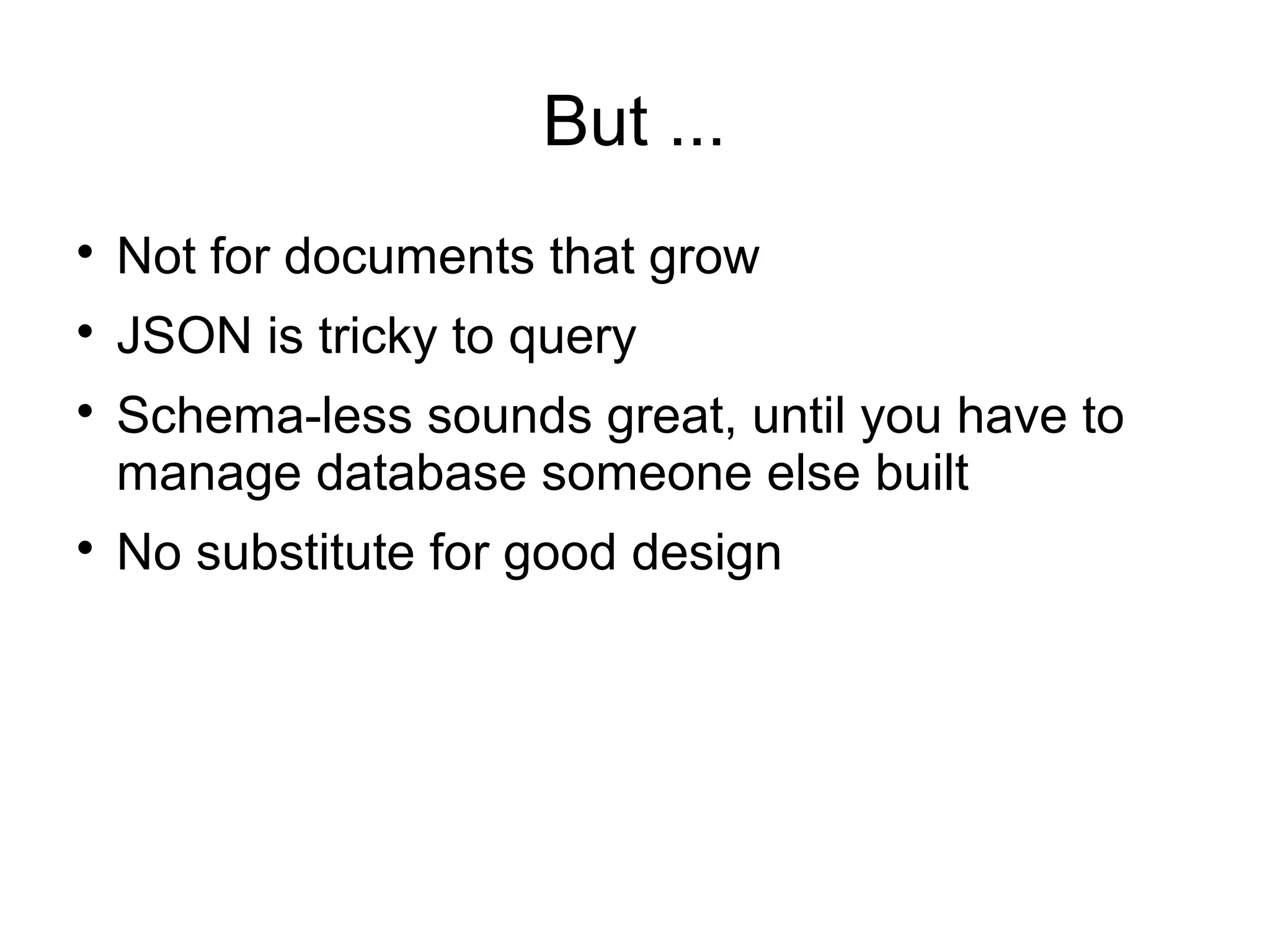 But ...

• Not for documents that grow
• JSON is tricky to query
• Schema-less sounds great, until you have to manage database someone else built
• No substitute for good design